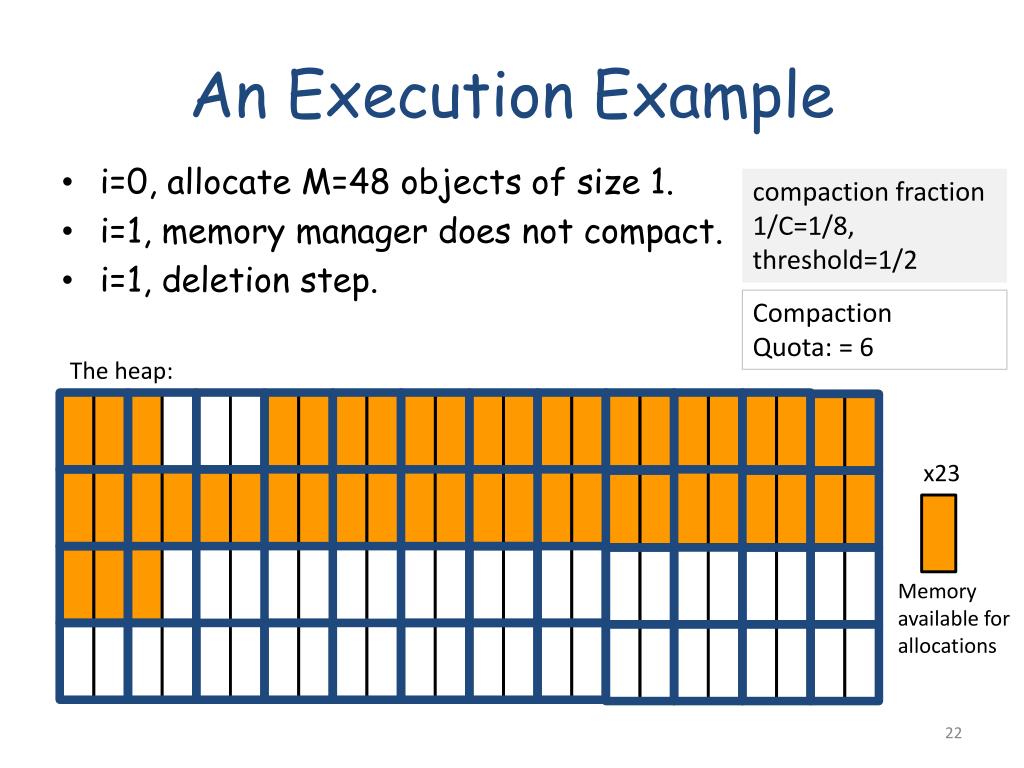 An Execution Example

• i=0, allocate M=48 objects of size 1.
• i=1, memory manager does not compact.
• i=1, deletion step.

compaction fraction 1/C=1/8, threshold=1/2

Compaction Quota: = 6

The heap:

x23

Memory available for allocations

22